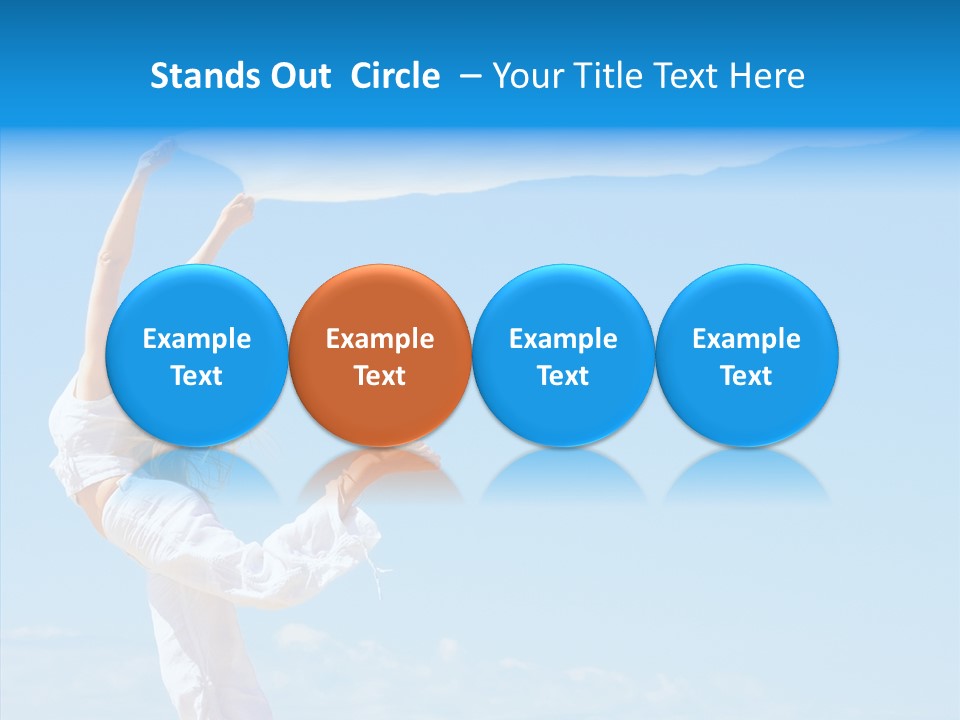 Stands Out Circle – Your Title Text Here

Example Text

Example Text

Example Text

Example Text